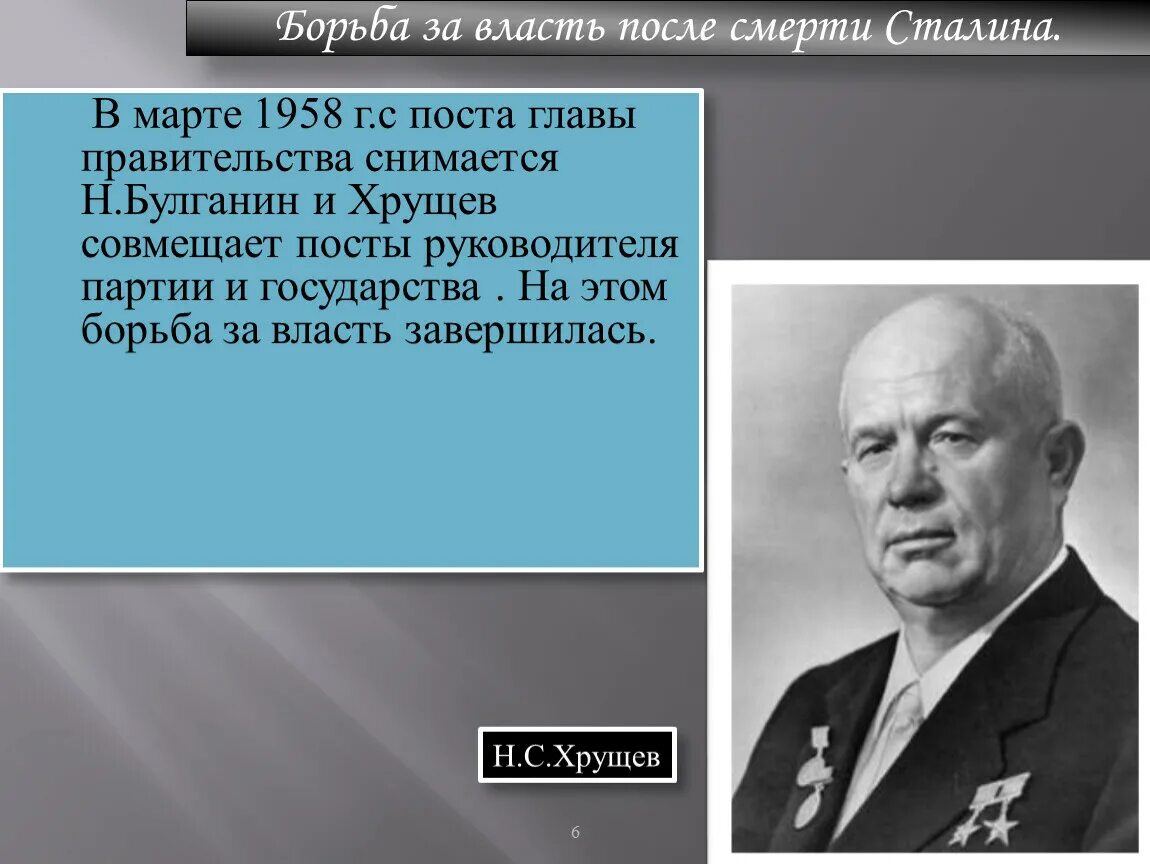 Борьба за власть после смерти Сталина.

В марте 1958 г.с поста главы правительства снимается Н.Булганин и Хрущев совмещает посты руководителя партии и государства . На этом борьба за власть завершилась.

Н.С.Хрущев

6